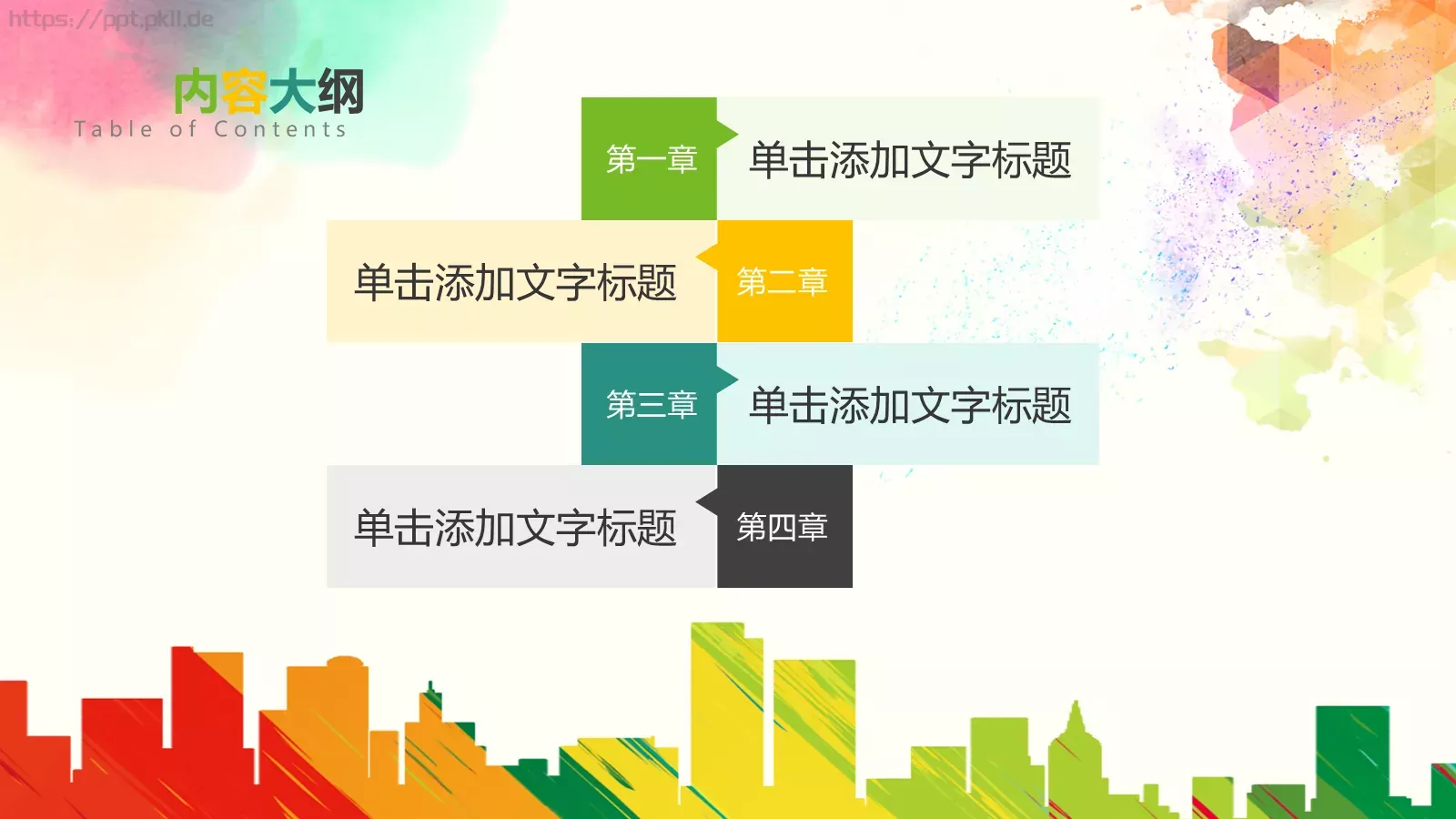 https://ppt.pkll.de

内容大纲
Table of Contents

第一章
单击添加文字标题

单击添加文字标题
第二章

第三章
单击添加文字标题

单击添加文字标题
第四章